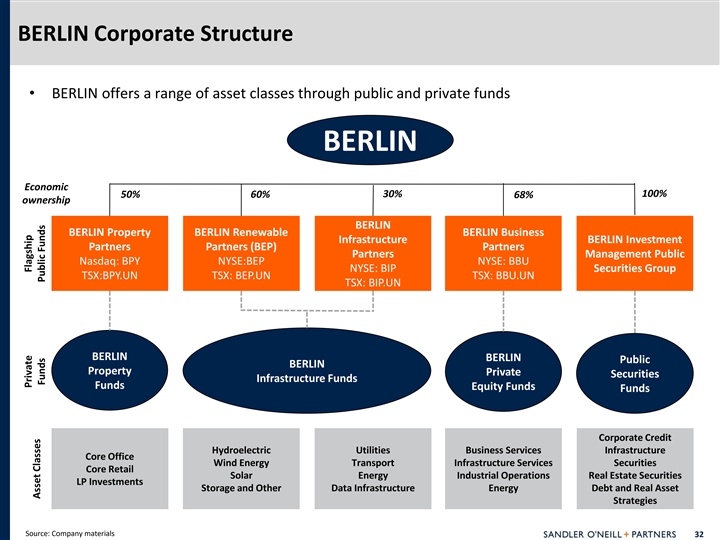 BERLIN Corporate Structure

• BERLIN offers a range of asset classes through public and private funds

BERLIN

Economic ownership

50%

60%

30%

68%

100%

Flagship Public Funds

BERLIN Property Partners
Nasdaq: BPY
TSX:BPY.UN

BERLIN Renewable Partners (BEP)
NYSE:BEP
TSX: BEP.UN

BERLIN Infrastructure Partners
NYSE: BIP
TSX: BIP.UN

BERLIN Business Partners
NYSE: BBU
TSX: BBU.UN

BERLIN Investment Management Public Securities Group

Private Funds

BERLIN Property Funds

BERLIN Infrastructure Funds

BERLIN Private Equity Funds

Public Securities Funds

Asset Classes

Core Office
Core Retail
LP Investments

Hydroelectric
Wind Energy
Solar
Storage and Other

Utilities
Transport
Energy
Data Infrastructure

Business Services
Infrastructure Services
Industrial Operations
Energy

Corporate Credit
Infrastructure Securities
Real Estate Securities
Debt and Real Asset Strategies

Source: Company materials

SANDLER O'NEILL + PARTNERS 32